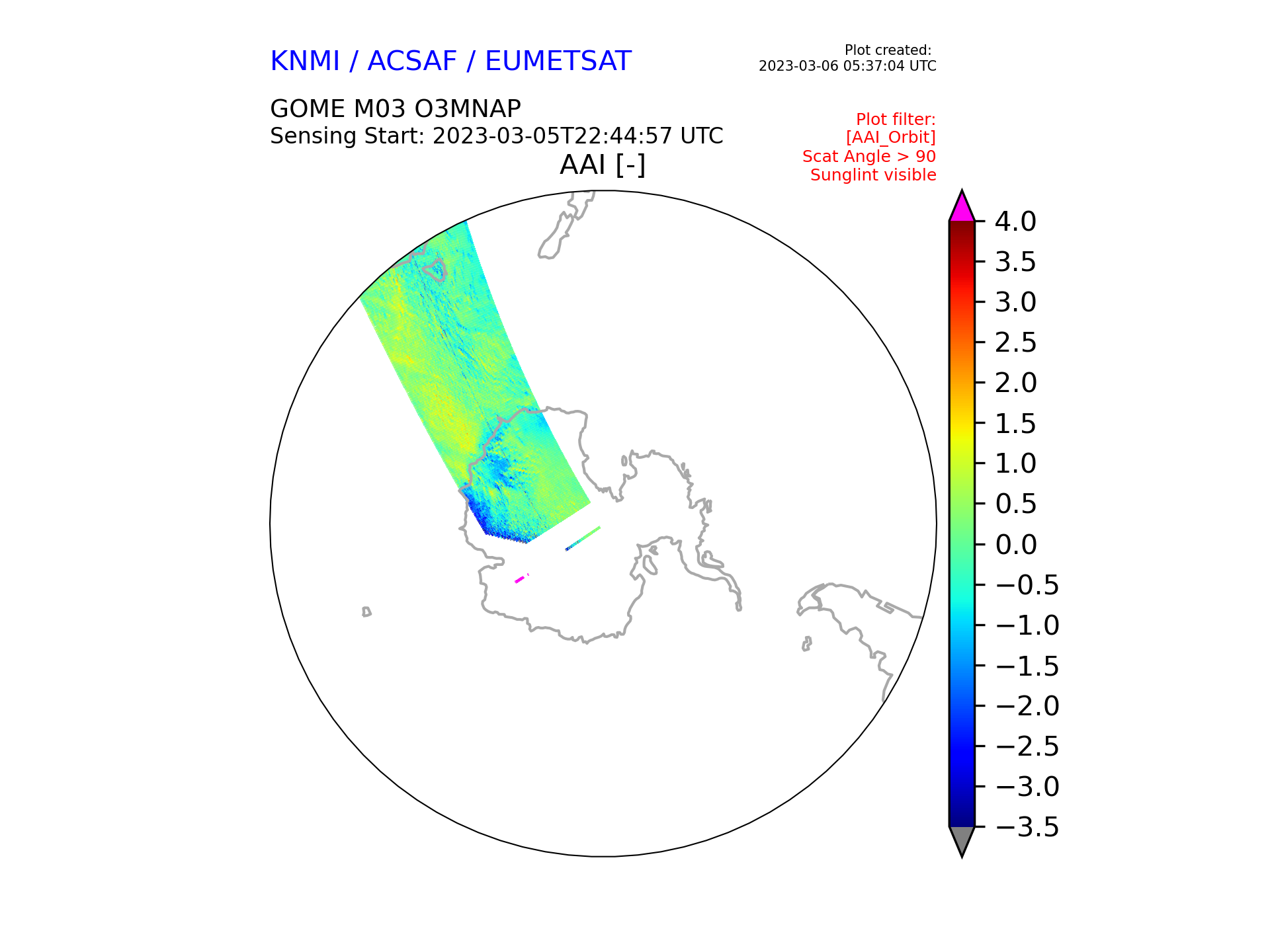 KNMI / ACSAF / EUMETSAT

Plot created:
2023-03-06 05:37:04 UTC

GOME M03 O3MNAP
Sensing Start: 2023-03-05T22:44:57 UTC

Plot filter:
[AAI_Orbit]
Scat Angle > 90
Sunglint visible

AAI [-]

4.0
3.5
3.0
2.5
2.0
1.5
1.0
0.5
0.0
−0.5
−1.0
−1.5
−2.0
−2.5
−3.0
−3.5